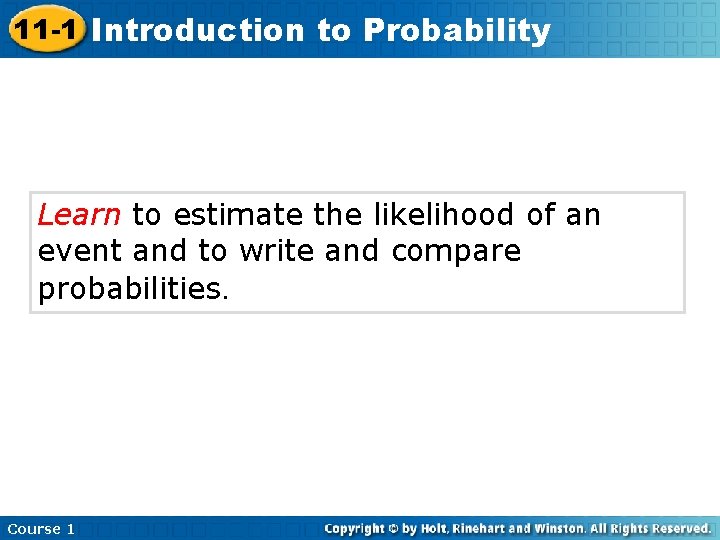 11-1 Introduction to Probability

Learn to estimate the likelihood of an event and to write and compare probabilities.

Course 1

Copyright © by Holt, Rinehart and Winston. All Rights Reserved.